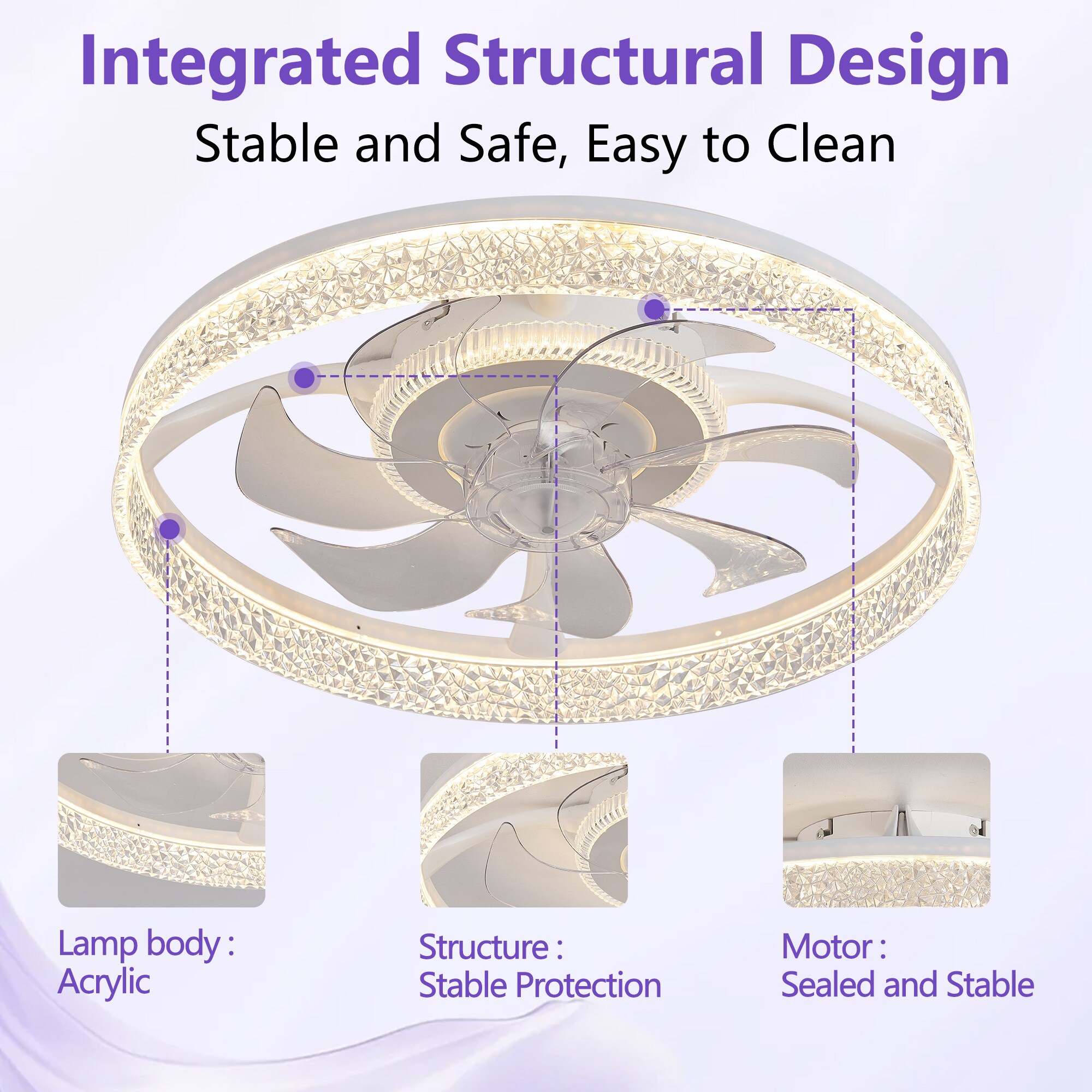 Integrated Structural Design

Stable and Safe, Easy to Clean

Lamp body :
Acrylic

Structure :
Stable Protection

Motor :
Sealed and Stable